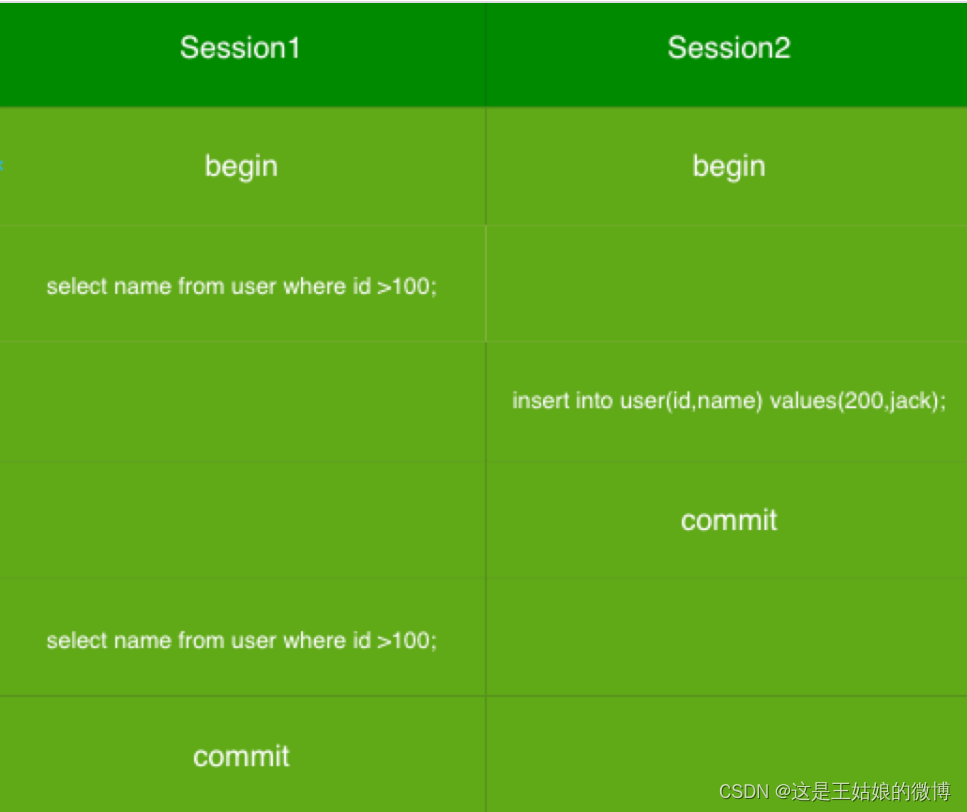 | Session1 | Session2 |
|---|---|
| begin | begin |
| select name from user where id >100; | |
| | insert into user(id,name) values(200,jack); |
| | commit |
| select name from user where id >100; | |
| commit | |

CSDN @这是王姑娘的微博